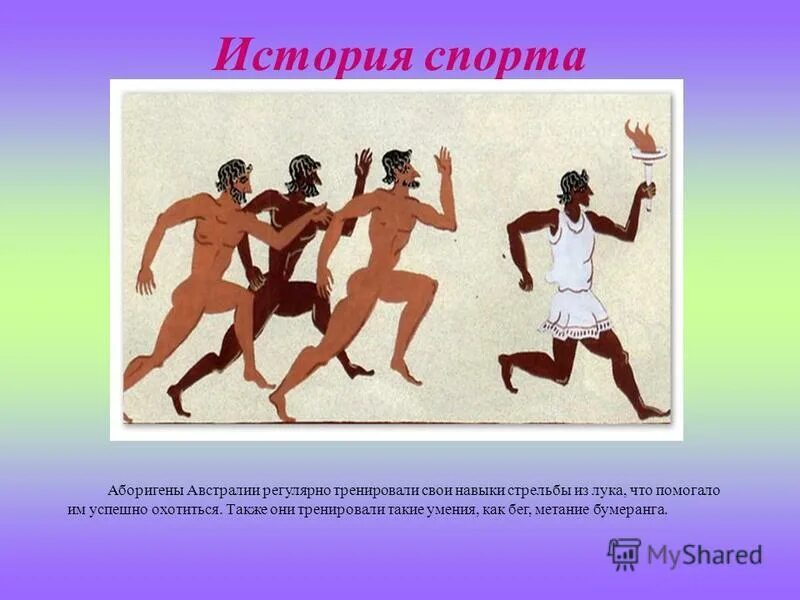 История спорта

Аборигены Австралии регулярно тренировали свои навыки стрельбы из лука, что помогало им успешно охотиться. Также они тренировали такие умения, как бег, метание бумеранга.

MyShared